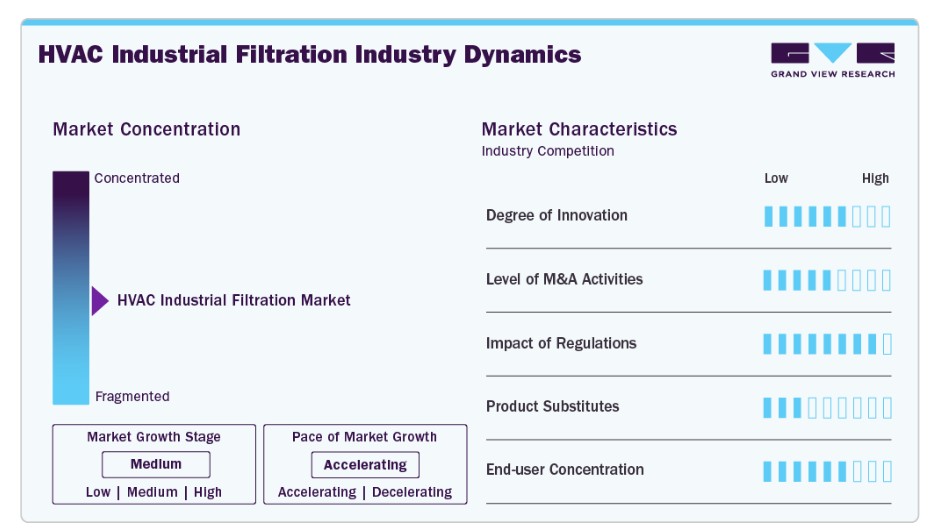 HVAC Industrial Filtration Industry Dynamics

GRAND VIEW RESEARCH

Market Concentration

Concentrated

HVAC Industrial Filtration Market

Fragmented

Market Growth Stage

Medium

Low | Medium | High

Pace of Market Growth

Accelerating

Accelerating | Decelerating

Market Characteristics

Industry Competition

Low High

Degree of Innovation

Level of M&A Activities

Impact of Regulations

Product Substitutes

End-user Concentration